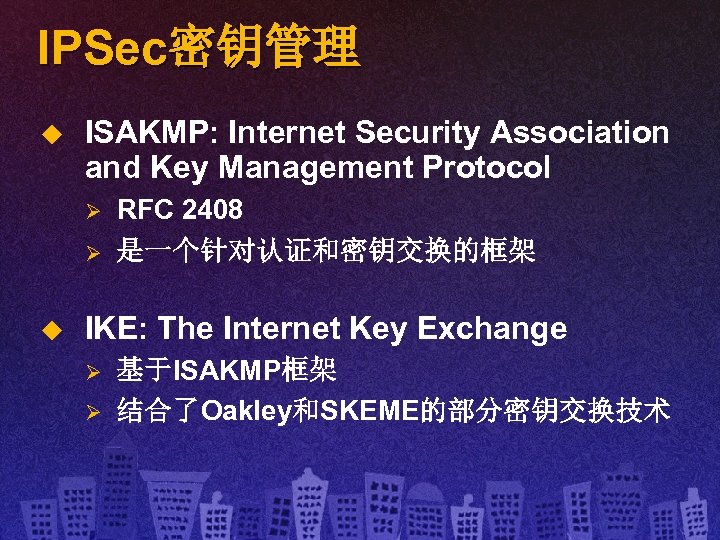 IPSec密钥管理

◆ ISAKMP: Internet Security Association and Key Management Protocol

➢ RFC 2408

➢ 是一个针对认证和密钥交换的框架

◆ IKE: The Internet Key Exchange

➢ 基于ISAKMP框架

➢ 结合了Oakley和SKEME的部分密钥交换技术